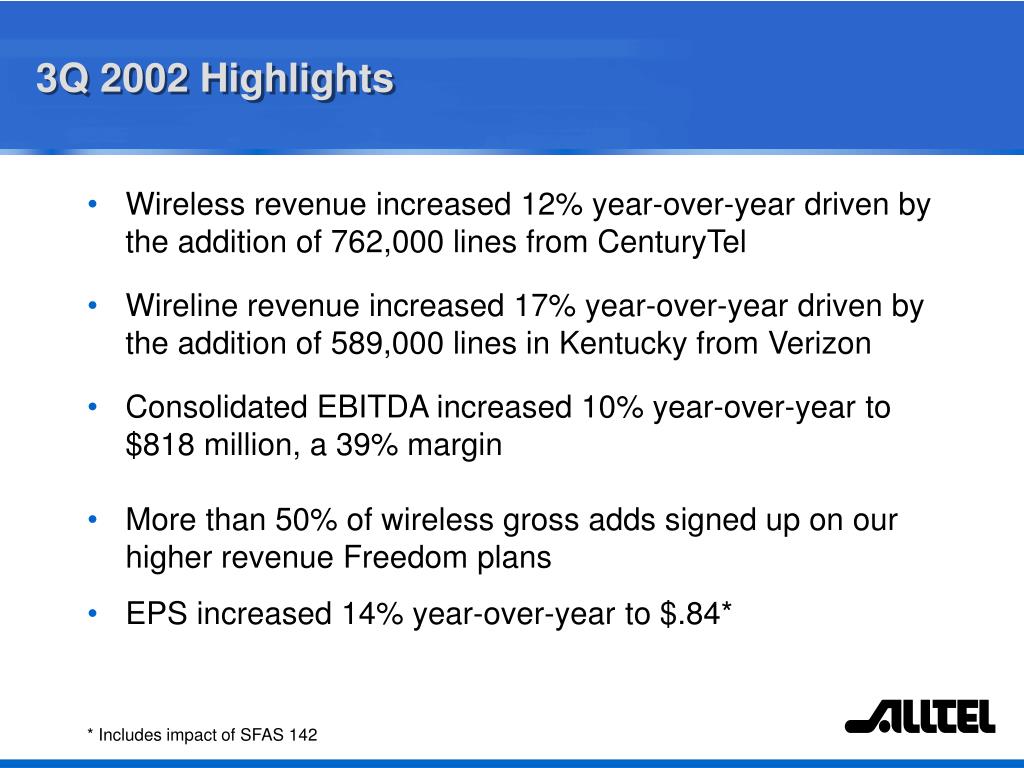 3Q 2002 Highlights

• Wireless revenue increased 12% year-over-year driven by the addition of 762,000 lines from CenturyTel

• Wireline revenue increased 17% year-over-year driven by the addition of 589,000 lines in Kentucky from Verizon

• Consolidated EBITDA increased 10% year-over-year to \$818 million, a 39% margin

• More than 50% of wireless gross adds signed up on our higher revenue Freedom plans

• EPS increased 14% year-over-year to \$.84*

* Includes impact of SFAS 142

ALLTEL